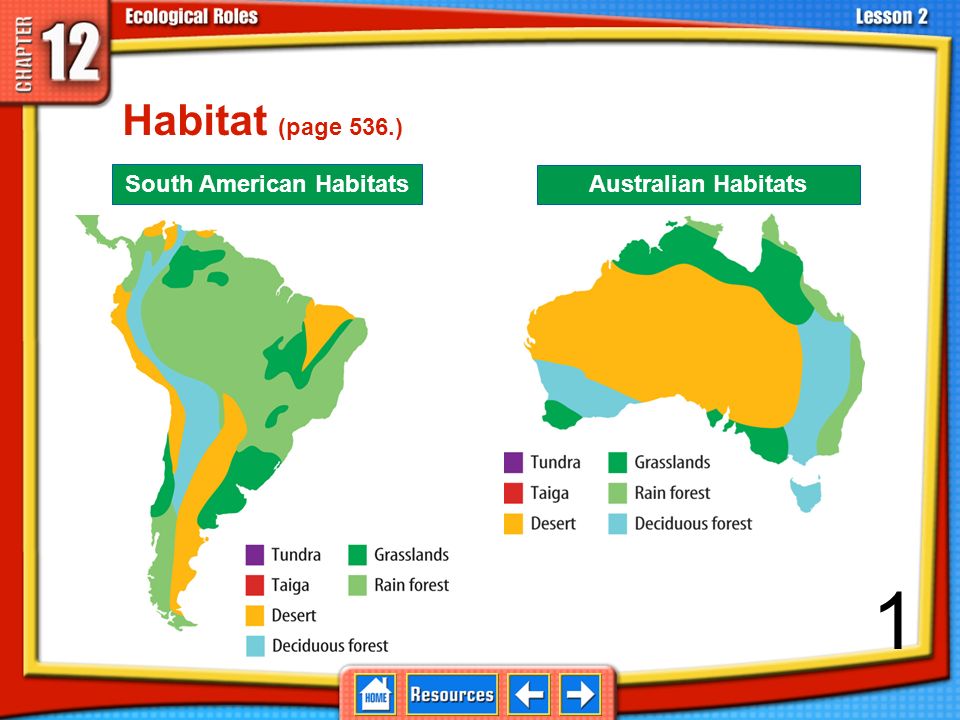 CHAPTER 12 Ecological Roles

Lesson 2

Habitat (page 536.)

South American Habitats

Tundra
Taiga
Desert
Deciduous forest
Grasslands
Rain forest

Australian Habitats

Tundra
Taiga
Desert
Grasslands
Rain forest
Deciduous forest

1

HOME Resources